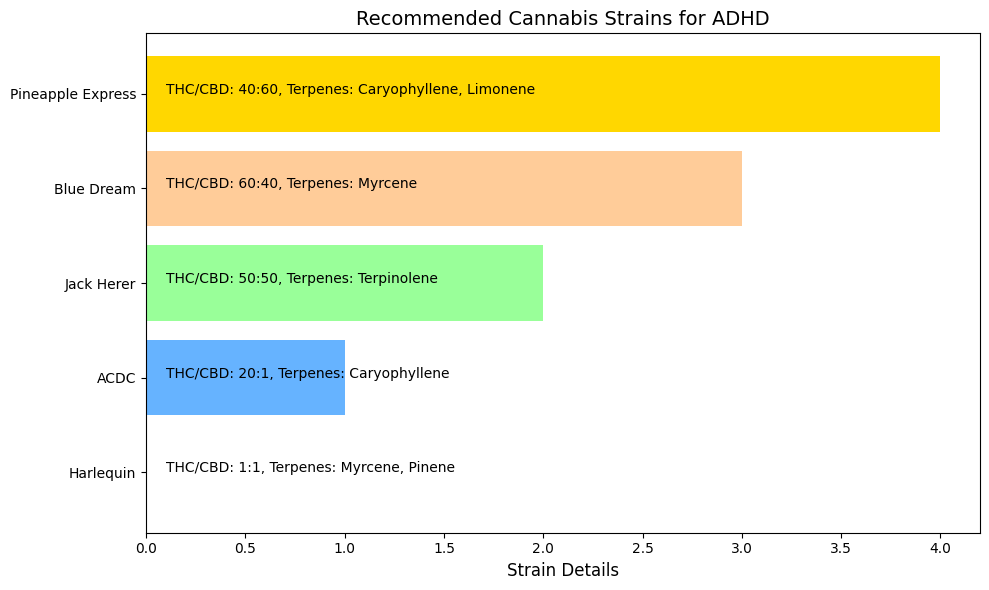 Recommended Cannabis Strains for ADHD

Pineapple Express
THC/CBD: 40:60, Terpenes: Caryophyllene, Limonene

Blue Dream
THC/CBD: 60:40, Terpenes: Myrcene

Jack Herer
THC/CBD: 50:50, Terpenes: Terpinolene

ACDC
THC/CBD: 20:1, Terpenes: Caryophyllene

Harlequin
THC/CBD: 1:1, Terpenes: Myrcene, Pinene

0.0 0.5 1.0 1.5 2.0 2.5 3.0 3.5 4.0

Strain Details